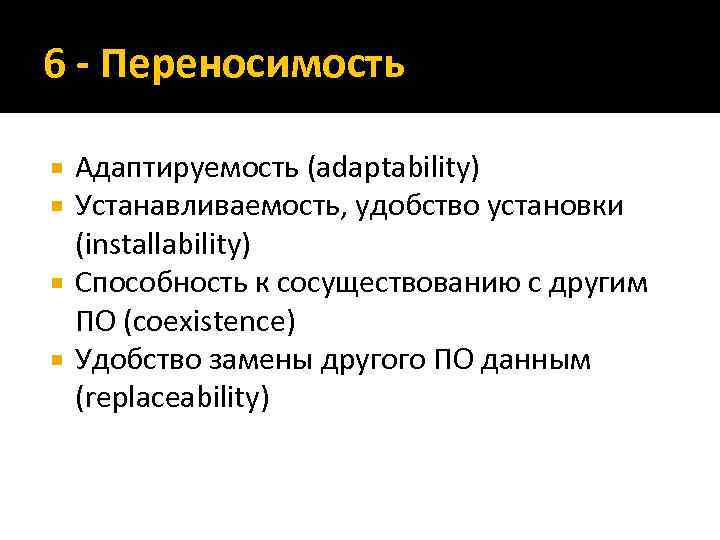 6 - Переносимость

- Адаптируемость (adaptability)
- Устанавливаемость, удобство установки (installability)
- Способность к сосуществованию с другим ПО (coexistence)
- Удобство замены другого ПО данным (replaceability)